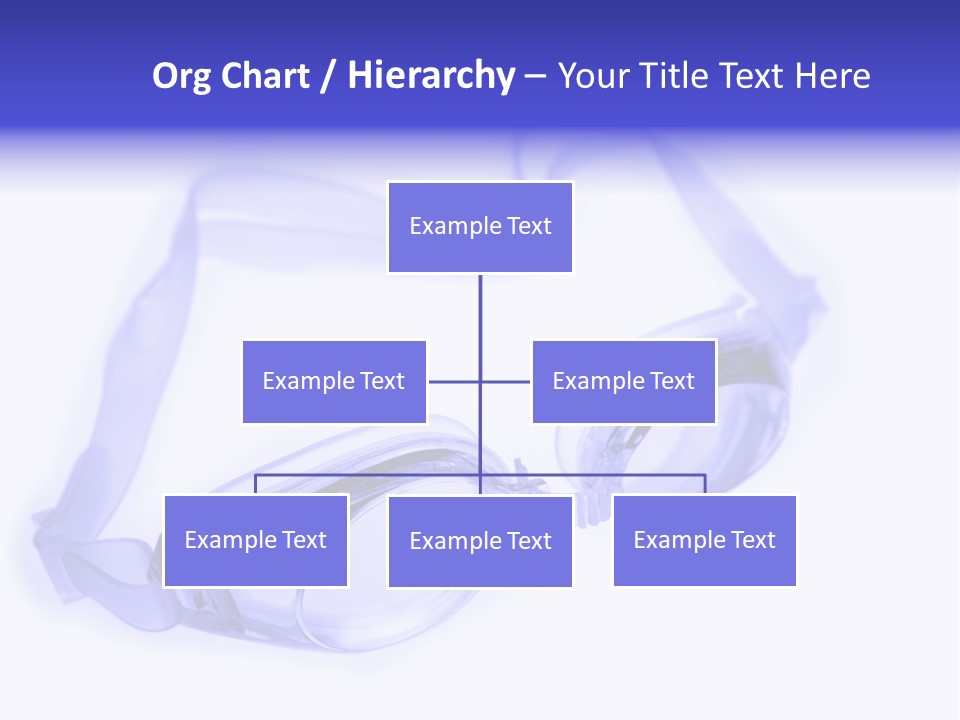 Org Chart / Hierarchy – Your Title Text Here

Example Text

Example Text

Example Text

Example Text

Example Text

Example Text